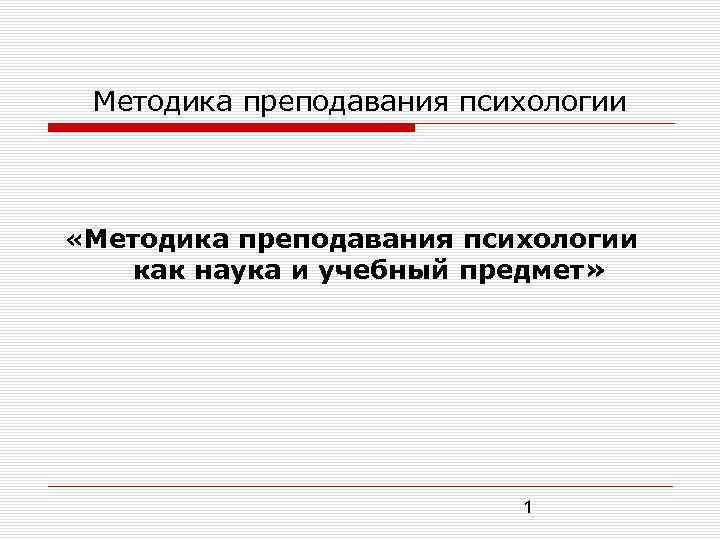 Методика преподавания психологии

«Методика преподавания психологии как наука и учебный предмет»

1